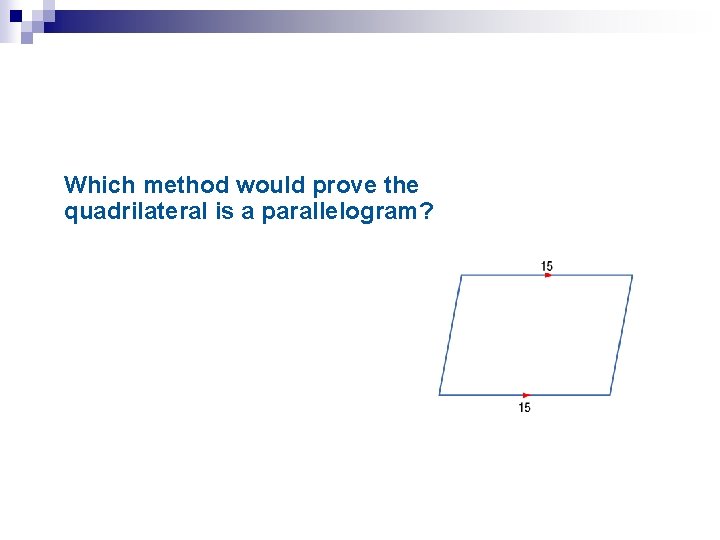 Which method would prove the quadrilateral is a parallelogram?

15

15